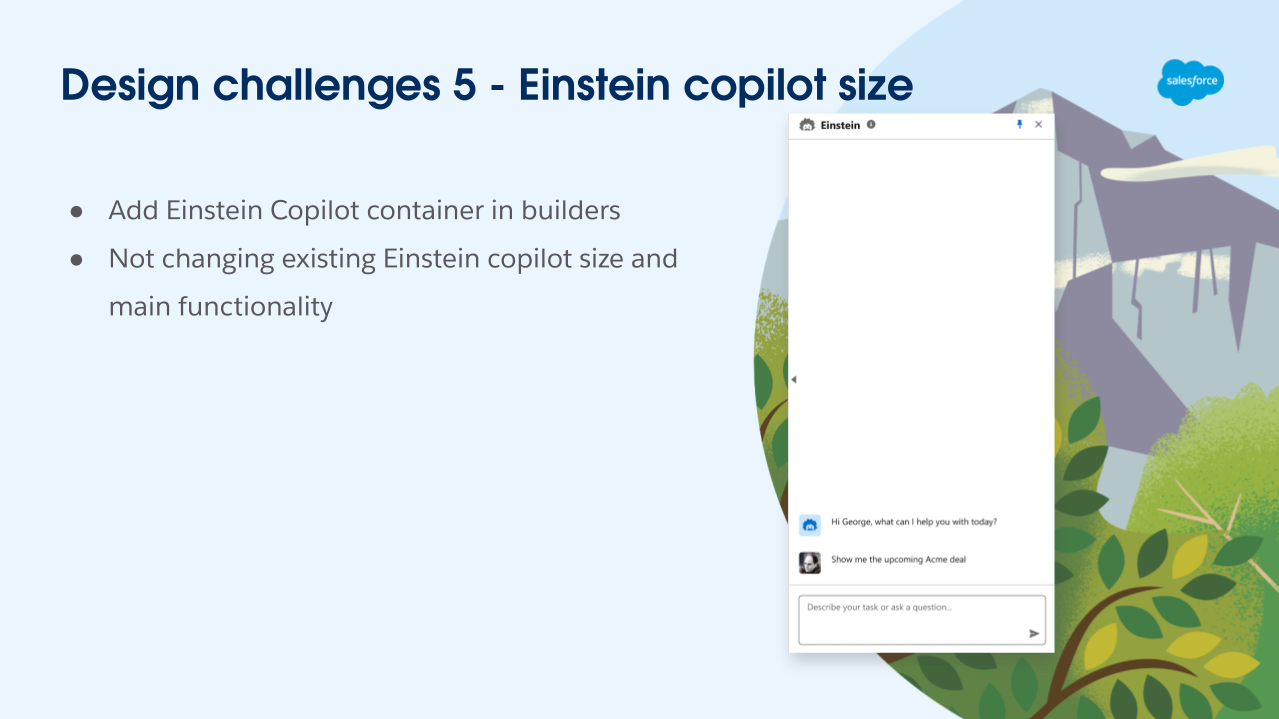 Design challenges 5 - Einstein copilot size

salesforce

● Add Einstein Copilot container in builders
● Not changing existing Einstein copilot size and main functionality

Einstein

Hi George, what can I help you with today?

Show me the upcoming Acme deal

Describe your task or ask a question...